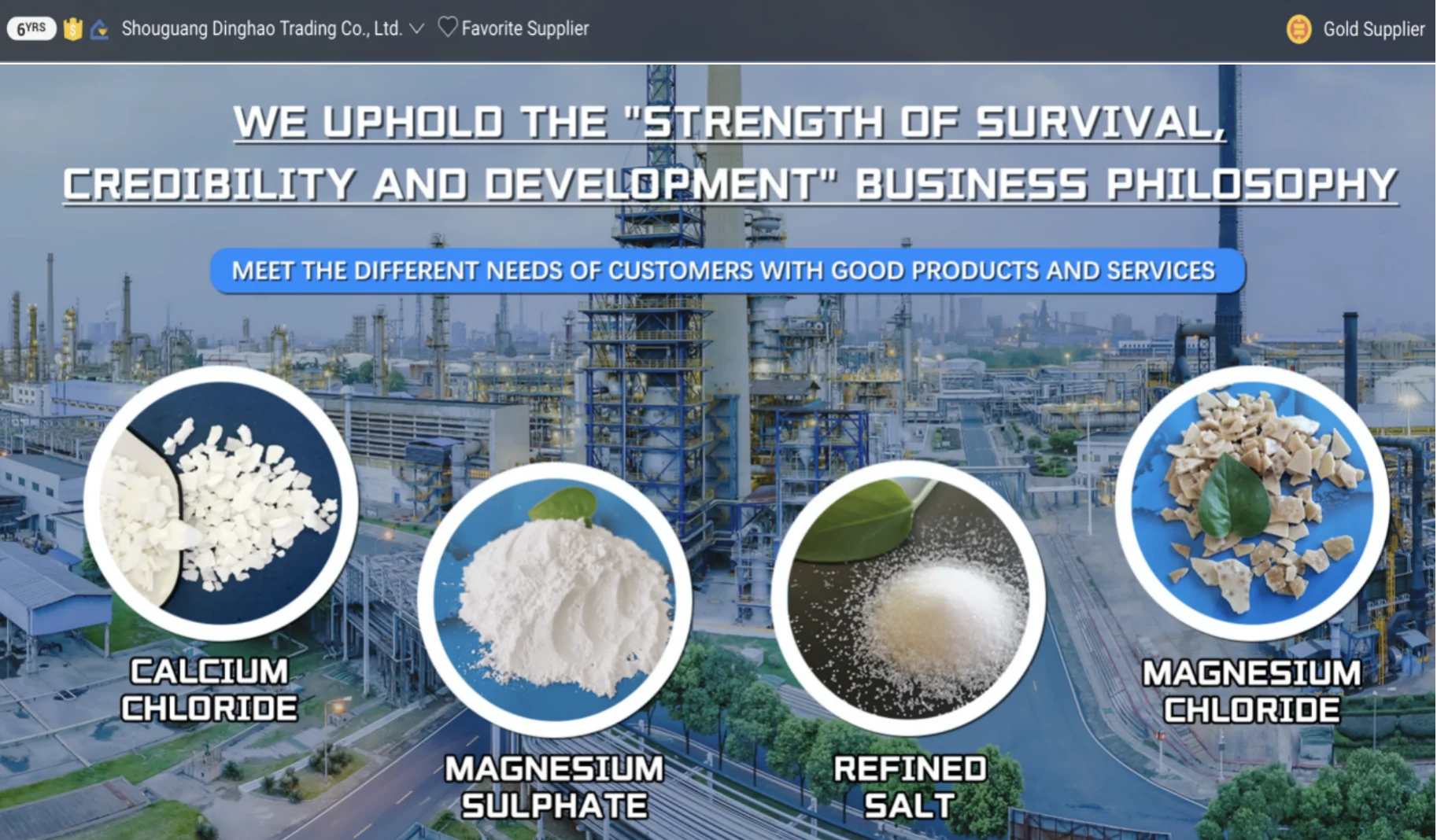 6YRS Shouguang Dinghao Trading Co., Ltd. Favorite Supplier

Gold Supplier

WE UPHOLD THE "STRENGTH OF SURVIVAL, CREDIBILITY AND DEVELOPMENT" BUSINESS PHILOSOPHY

MEET THE DIFFERENT NEEDS OF CUSTOMERS WITH GOOD PRODUCTS AND SERVICES

CALCIUM CHLORIDE

MAGNESIUM SULPHATE

REFINED SALT

MAGNESIUM CHLORIDE